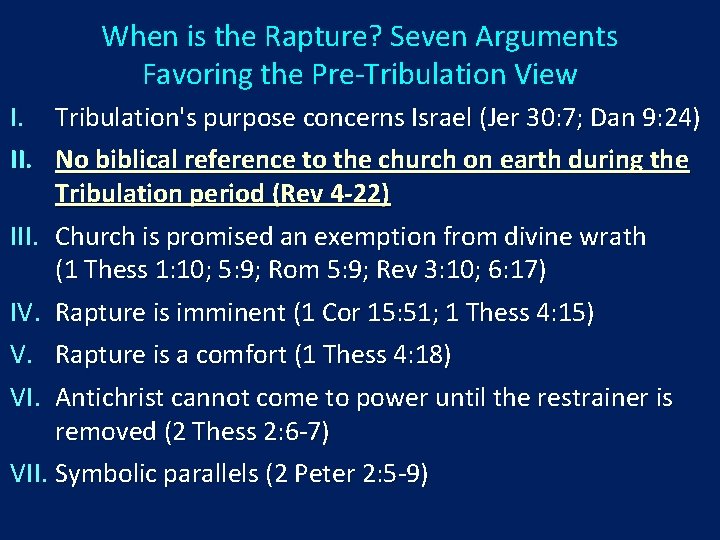 When is the Rapture? Seven Arguments Favoring the Pre-Tribulation View

I. Tribulation's purpose concerns Israel (Jer 30:7; Dan 9:24)

II. No biblical reference to the church on earth during the Tribulation period (Rev 4-22)

III. Church is promised an exemption from divine wrath (1 Thess 1:10; 5:9; Rom 5:9; Rev 3:10; 6:17)

IV. Rapture is imminent (1 Cor 15:51; 1 Thess 4:15)

V. Rapture is a comfort (1 Thess 4:18)

VI. Antichrist cannot come to power until the restrainer is removed (2 Thess 2:6-7)

VII. Symbolic parallels (2 Peter 2:5-9)